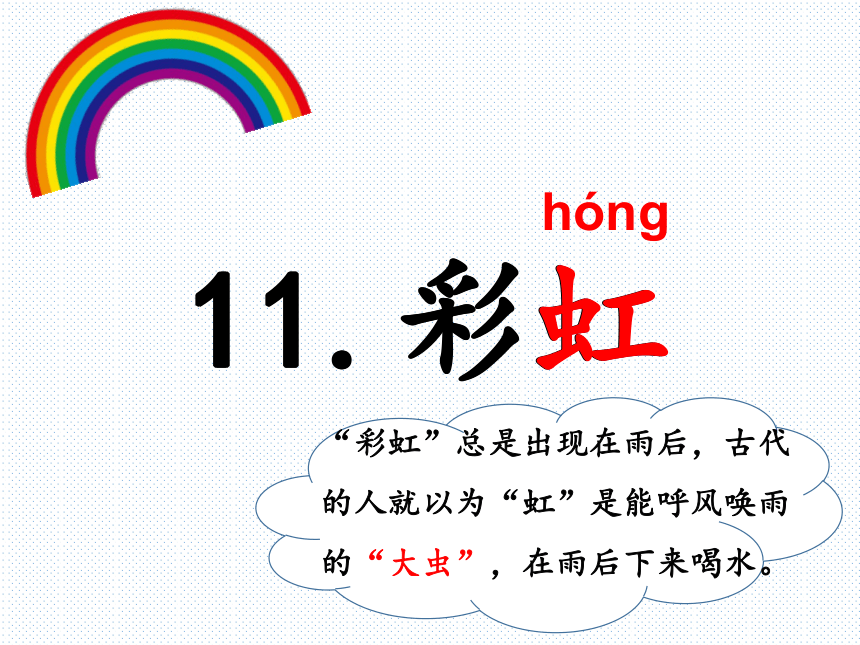 hóng

11. 彩虹

“彩虹”总是出现在雨后，古代的人就以为“虹”是能呼风唤雨的“大虫”，在雨后下来喝水。